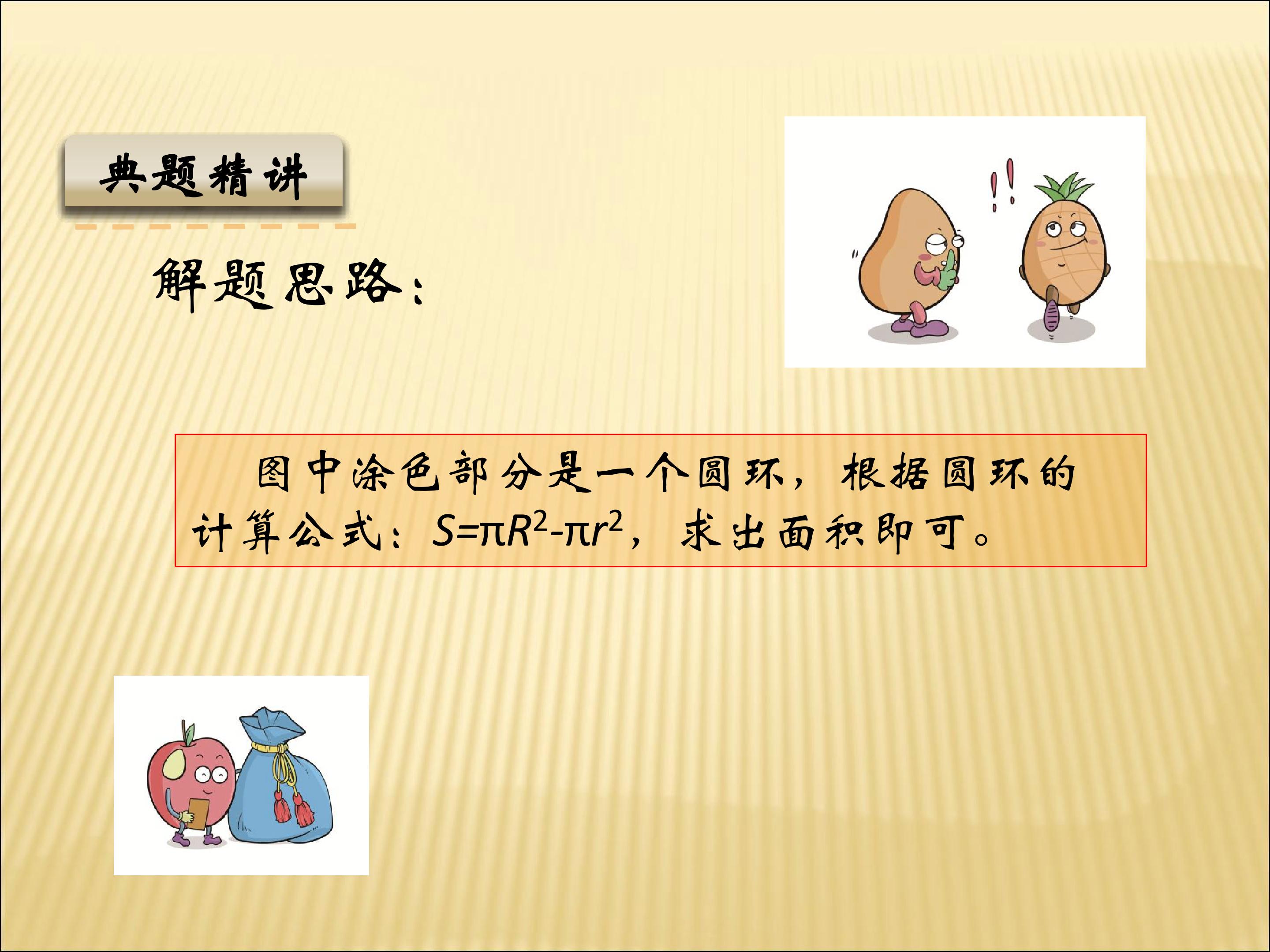 典题精讲

解题思路：

图中涂色部分是一个圆环，根据圆环的计算公式：$S=\pi R^2-\pi r^2$，求出面积即可。